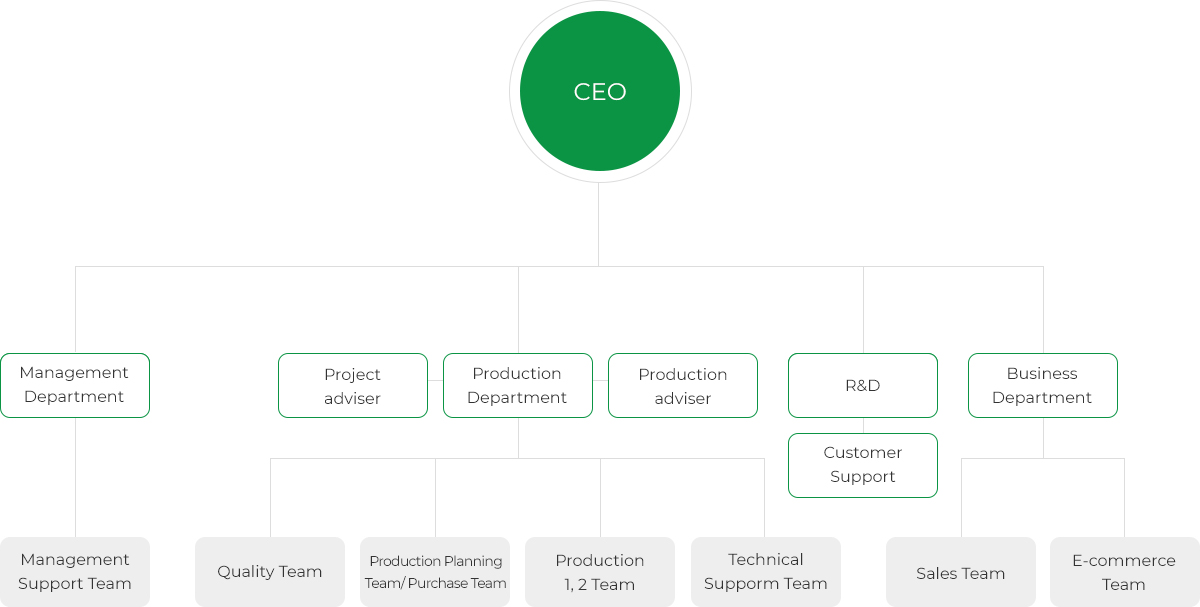 CEO

Management Department

Project adviser

Production Department

Production adviser

R&D

Business Department

Customer Support

Management Support Team

Quality Team

Production Planning Team/ Purchase Team

Production 1, 2 Team

Technical Supporm Team

Sales Team

E-commerce Team